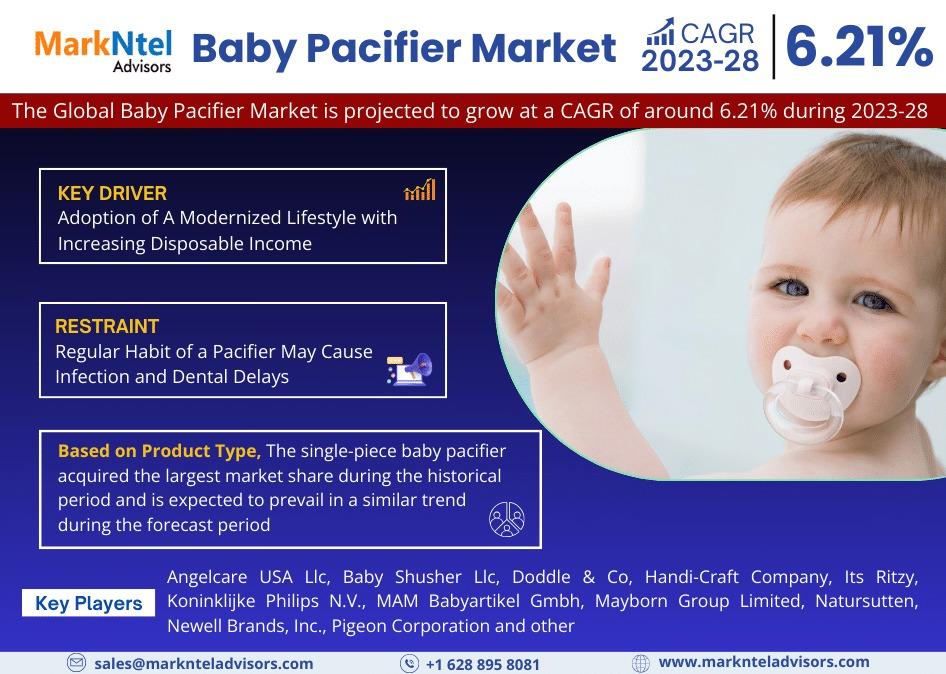 MarkNtel Advisors

Baby Pacifier Market

CAGR 2023-28

6.21%

The Global Baby Pacifier Market is projected to grow at a CAGR of around 6.21% during 2023-28

KEY DRIVER
Adoption of A Modernized Lifestyle with Increasing Disposable Income

RESTRAINT
Regular Habit of a Pacifier May Cause Infection and Dental Delays

Based on Product Type, The single-piece baby pacifier acquired the largest market share during the historical period and is expected to prevail in a similar trend during the forecast period

Key Players

Angelcare USA Llc, Baby Shusher Llc, Doddle & Co, Handi-Craft Company, Its Ritzy, Koninklijke Philips N.V., MAM Babyartikel Gmbh, Mayborn Group Limited, Natursutten, Newell Brands, Inc., Pigeon Corporation and other

sales@marknteladvisors.com

+1 628 895 8081

www.marknteladvisors.com